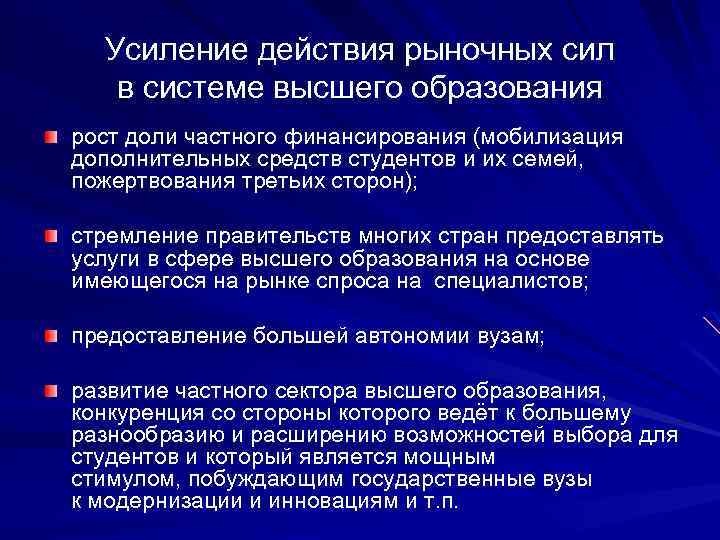 Усиление действия рыночных сил в системе высшего образования

рост доли частного финансирования (мобилизация дополнительных средств студентов и их семей, пожертвования третьих сторон);

стремление правительств многих стран предоставлять услуги в сфере высшего образования на основе имеющегося на рынке спроса на специалистов;

предоставление большей автономии вузам;

развитие частного сектора высшего образования, конкуренция со стороны которого ведёт к большему разнообразию и расширению возможностей выбора для студентов и который является мощным стимулом, побуждающим государственные вузы к модернизации и инновациям и т.п.